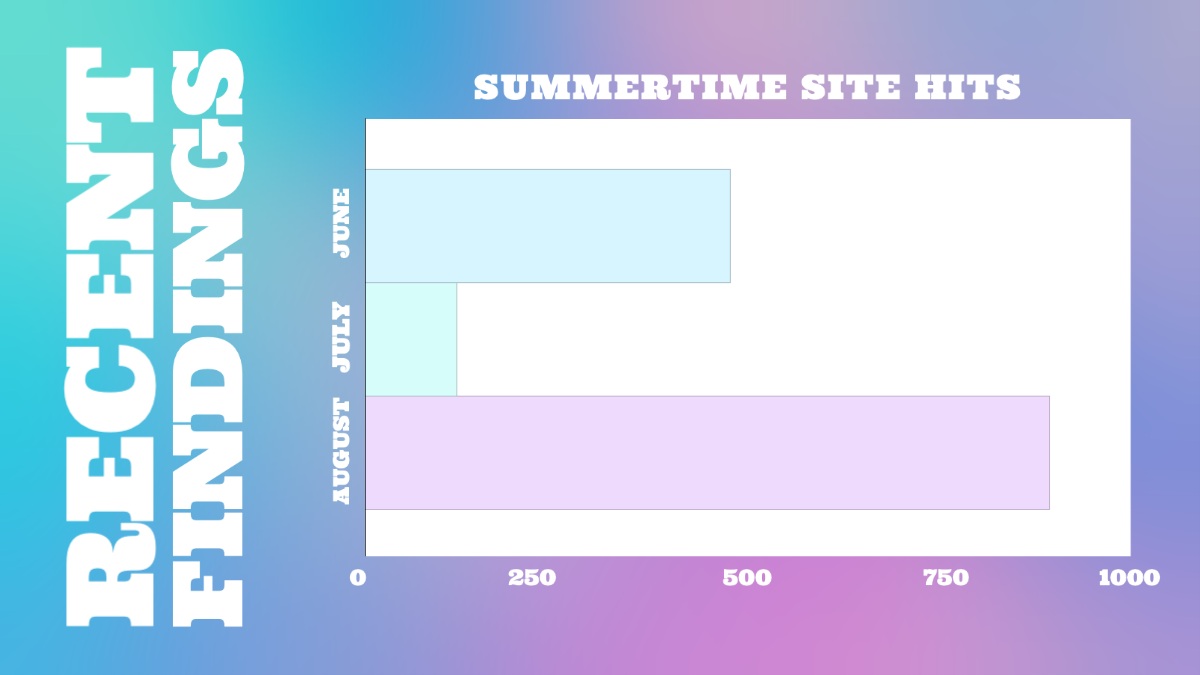 RECENT FINDINGS

SUMMERTIME SITE HITS

JUNE
JULY
AUGUST

0
250
500
750
1000